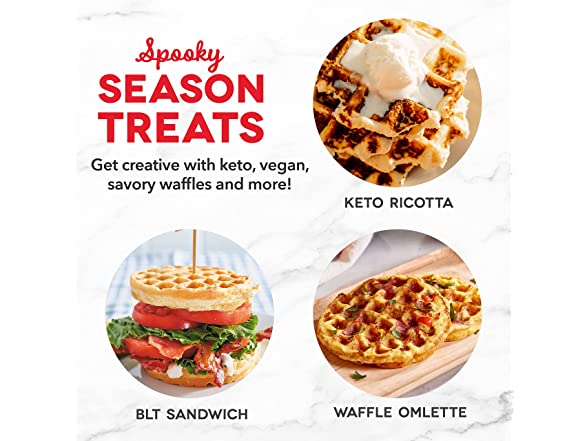 Spooky
SEASON TREATS

Get creative with keto, vegan, savory waffles and more!

KETO RICOTTA

BLT SANDWICH

WAFFLE OMLETTE